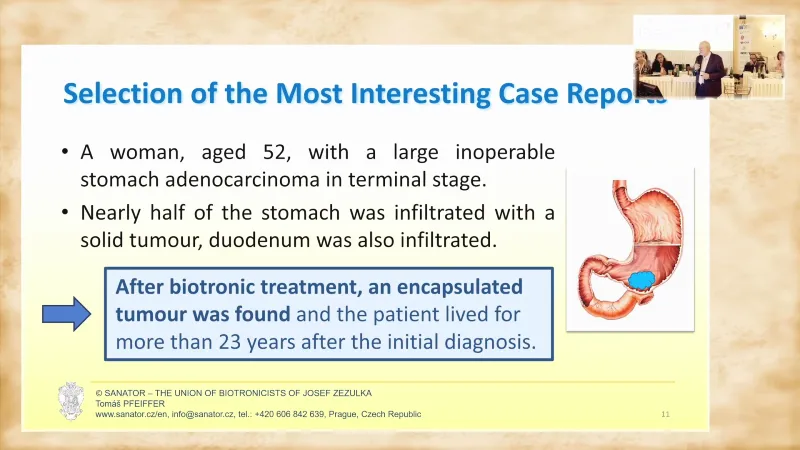 Selection of the Most Interesting Case Reports

• A woman, aged 52, with a large inoperable stomach adenocarcinoma in terminal stage.

• Nearly half of the stomach was infiltrated with a solid tumour, duodenum was also infiltrated.

After biotronic treatment, an encapsulated tumour was found and the patient lived for more than 23 years after the initial diagnosis.

© SANATOR – THE UNION OF BIOTRONICISTS OF JOSEF ZEZULKA
Tomáš PFEIFFER
www.sanator.cz/en, info@sanator.cz, tel.: +420 606 842 639, Prague, Czech Republic

11